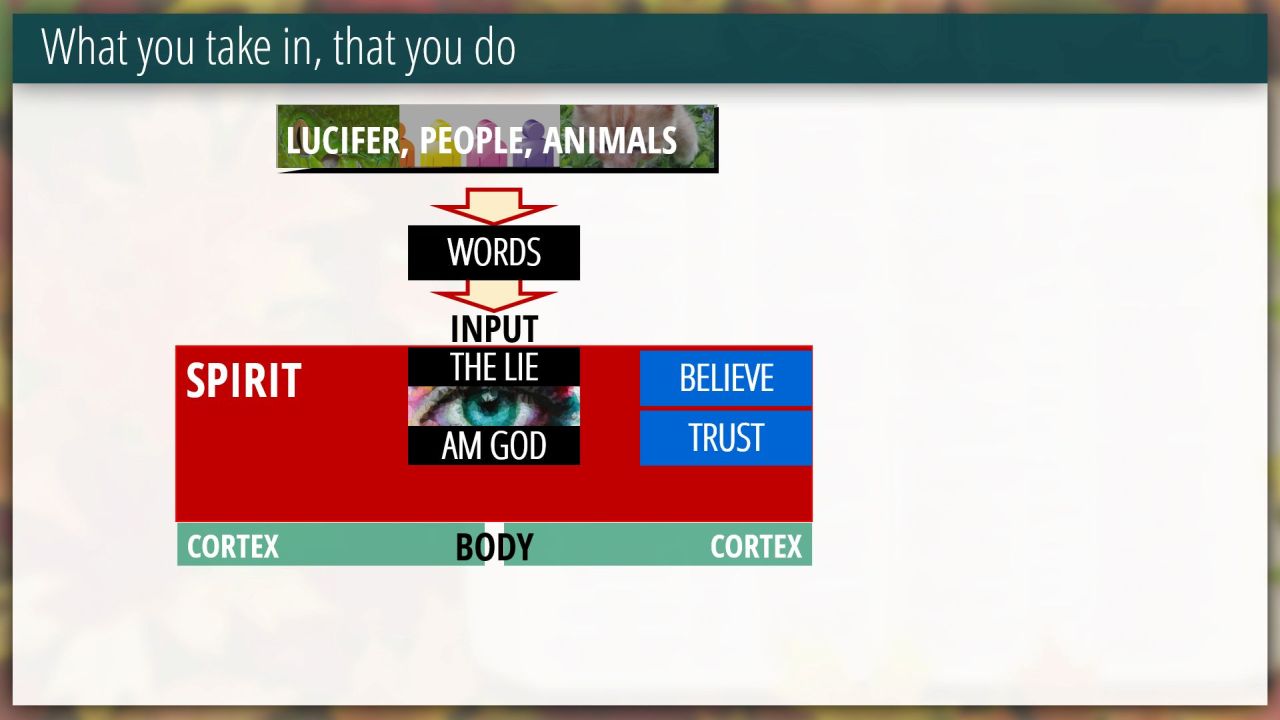 What you take in, that you do

LUCIFER, PEOPLE, ANIMALS

WORDS

INPUT

SPIRIT

THE LIE

AM GOD

BELIEVE

TRUST

CORTEX

BODY

CORTEX